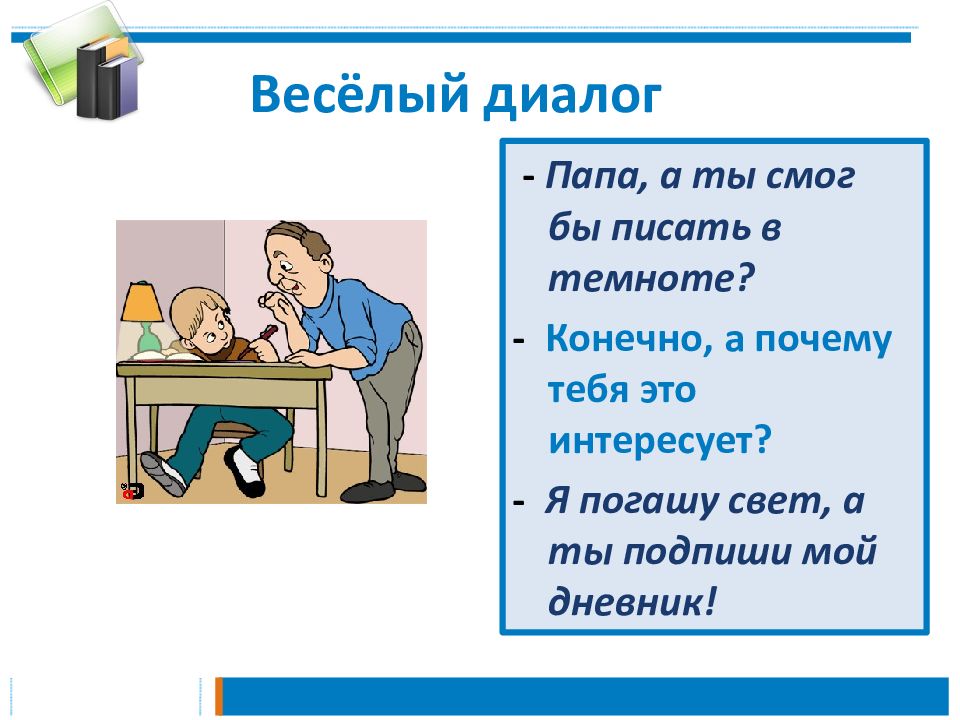 Весёлый диалог

- Папа, а ты смог бы писать в темноте?

- Конечно, а почему тебя это интересует?

- Я погашу свет, а ты подпиши мой дневник!